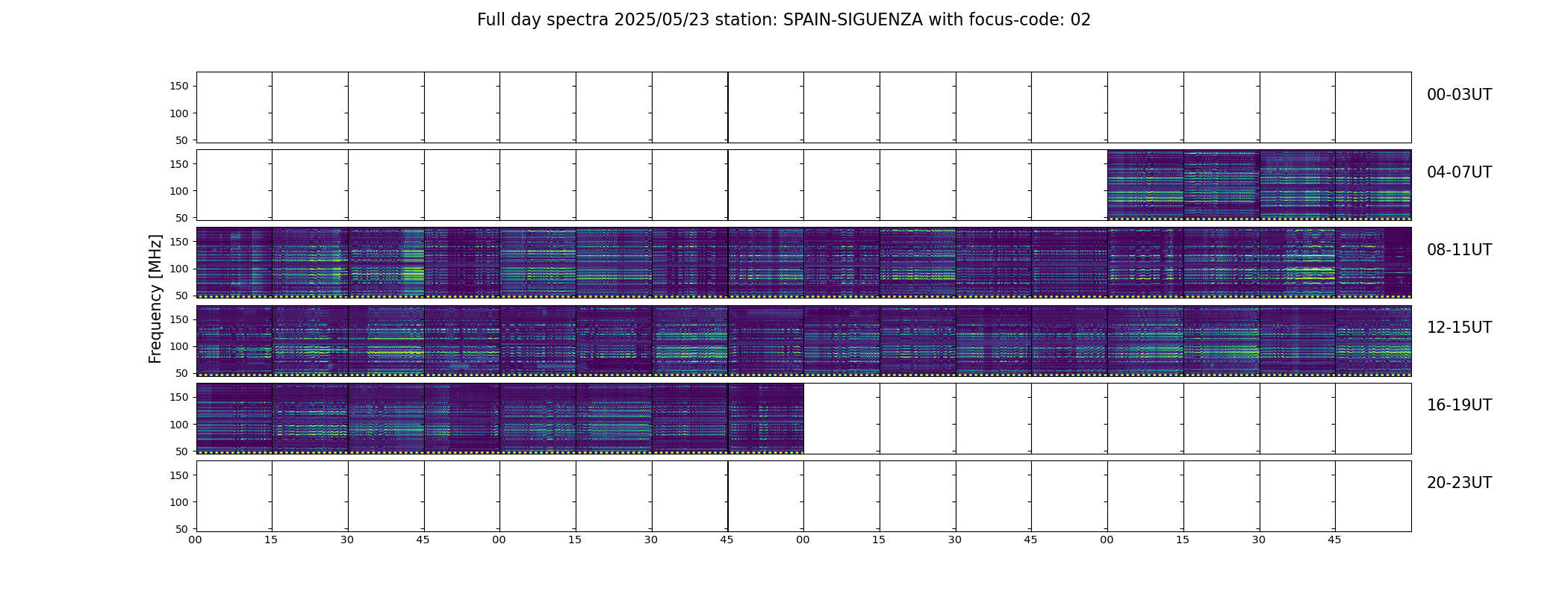 Full day spectra 2025/05/23 station: SPAIN-SIGUENZA with focus-code: 02

Frequency [MHz]

150
100
50
00-03UT

150
100
50
04-07UT

150
100
50
08-11UT

150
100
50
12-15UT

150
100
50
16-19UT

150
100
50
20-23UT

00 15 30 45 00 15 30 45 00 15 30 45 00 15 30 45